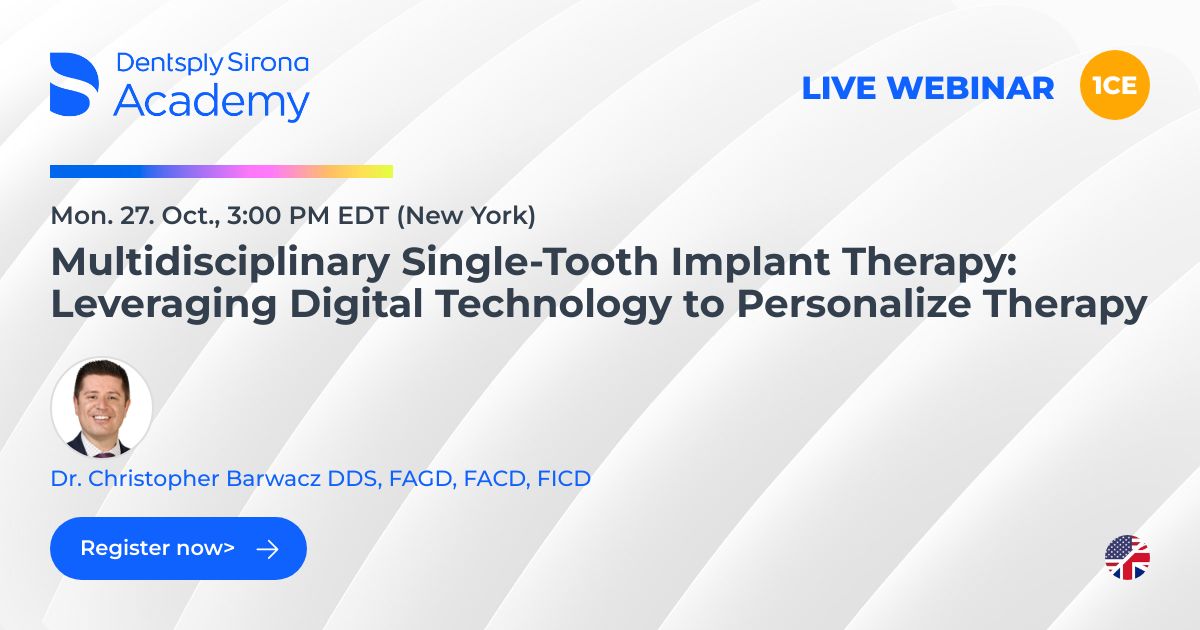 Dentsply Sirona
Academy

LIVE WEBINAR 1CE

Mon. 27. Oct., 3:00 PM EDT (New York)

Multidisciplinary Single-Tooth Implant Therapy: Leveraging Digital Technology to Personalize Therapy

Dr. Christopher Barwacz DDS, FAGD, FACD, FICD

Register now>